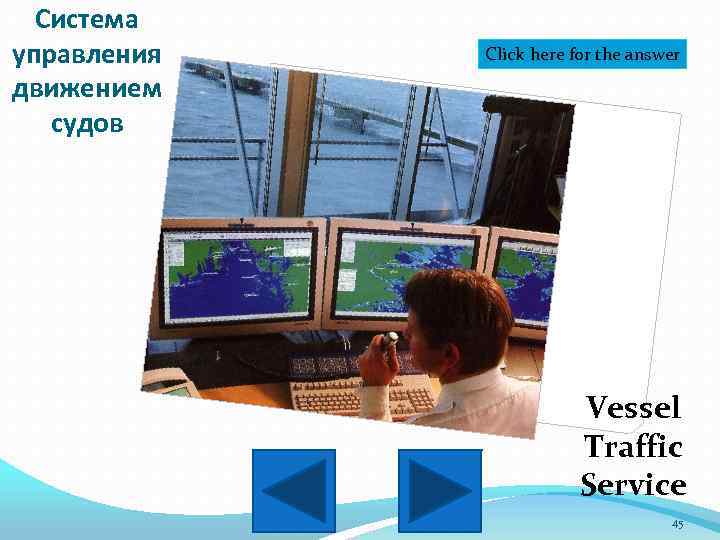 Система управления движением судов

Click here for the answer

Vessel Traffic Service

45